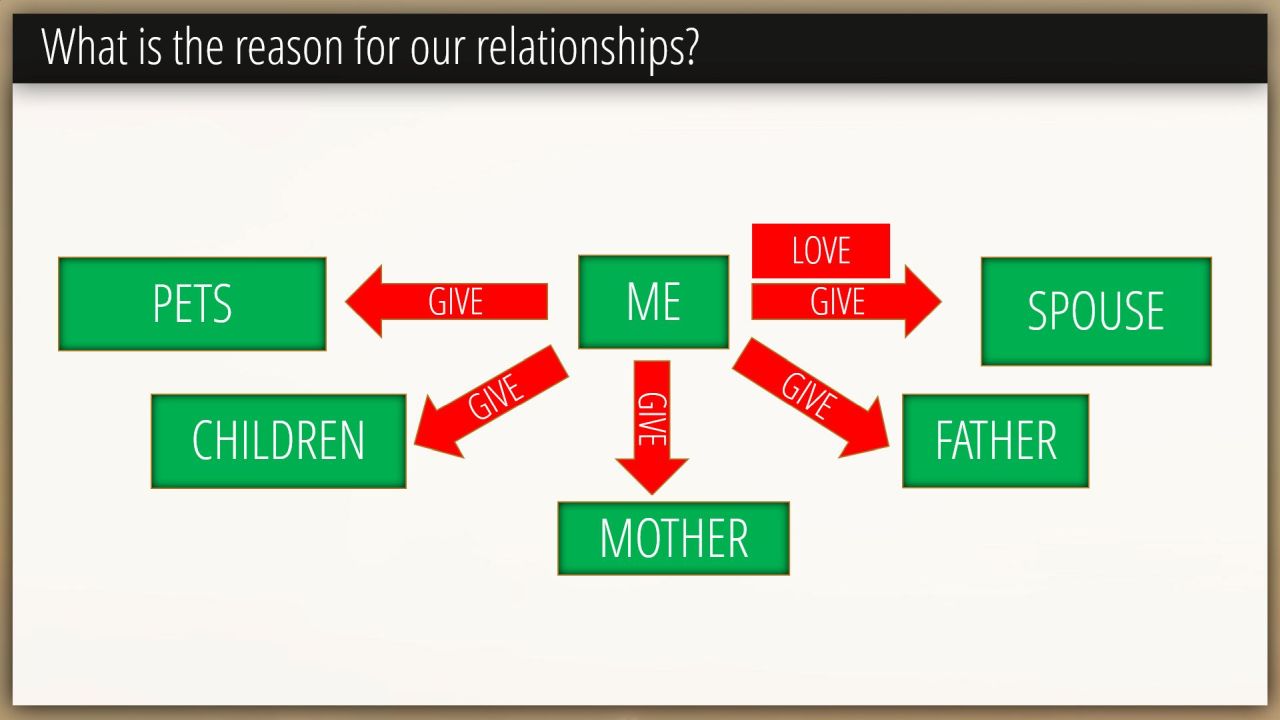 What is the reason for our relationships?

PETS

GIVE

ME

LOVE

GIVE

SPOUSE

CHILDREN

GIVE

GIVE

GIVE

FATHER

MOTHER